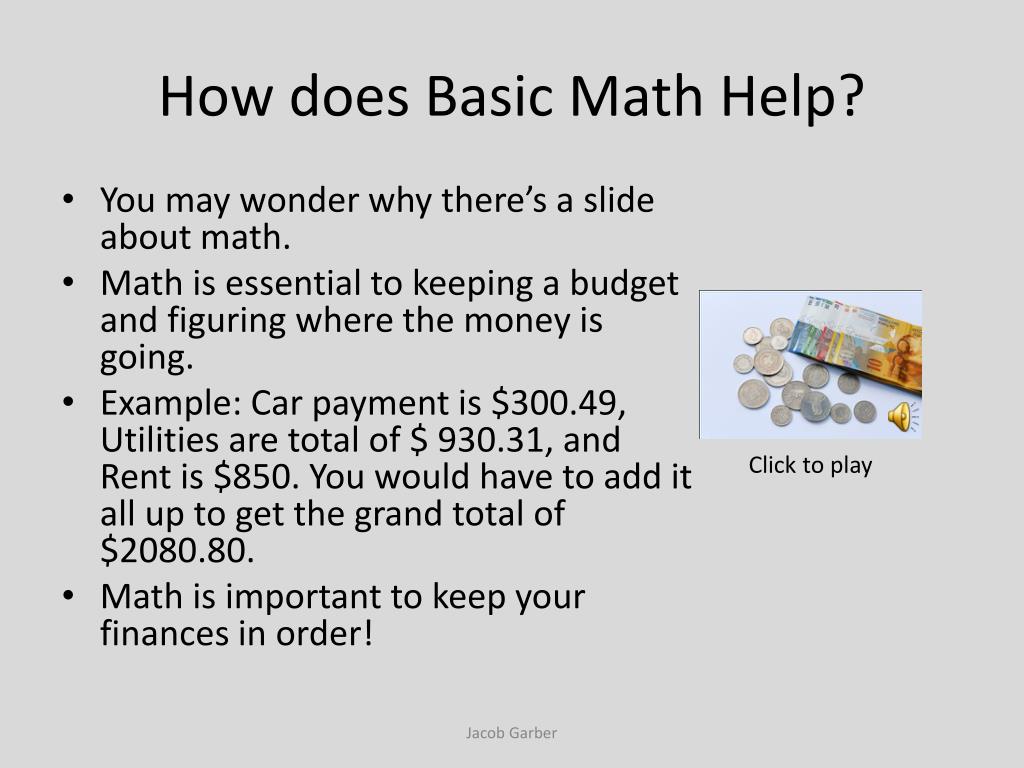 How does Basic Math Help?

• You may wonder why there's a slide about math.
• Math is essential to keeping a budget and figuring where the money is going.
• Example: Car payment is \$300.49, Utilities are total of \$ 930.31, and Rent is \$850. You would have to add it all up to get the grand total of \$2080.80.
• Math is important to keep your finances in order!

Click to play

Jacob Garber